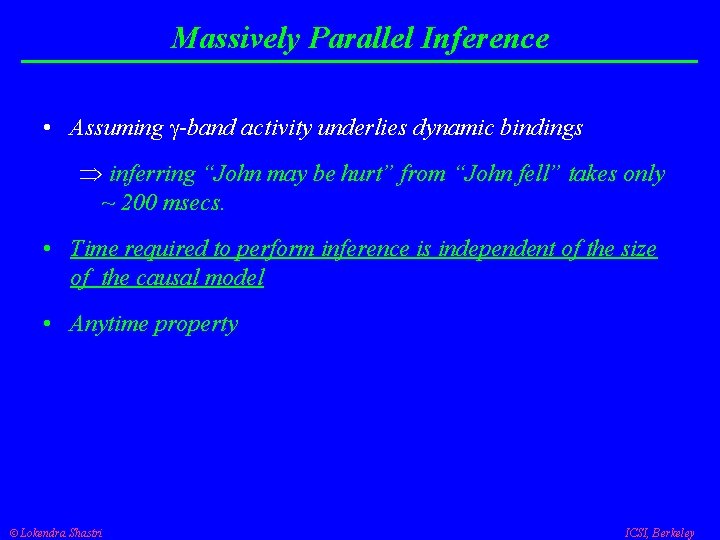 Massively Parallel Inference

• Assuming $\gamma$-band activity underlies dynamic bindings

$\Rightarrow$ inferring “John may be hurt” from “John fell” takes only ~ 200 msecs.

• Time required to perform inference is independent of the size of the causal model

• Anytime property

© Lokendra Shastri

ICSI, Berkeley